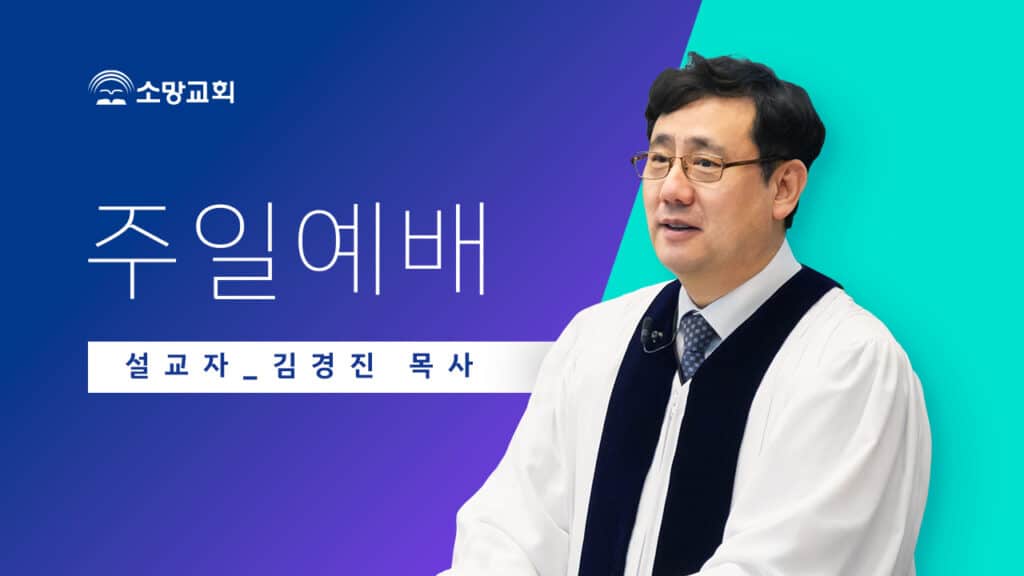 소망교회

주일예배

설교자_김경진 목사